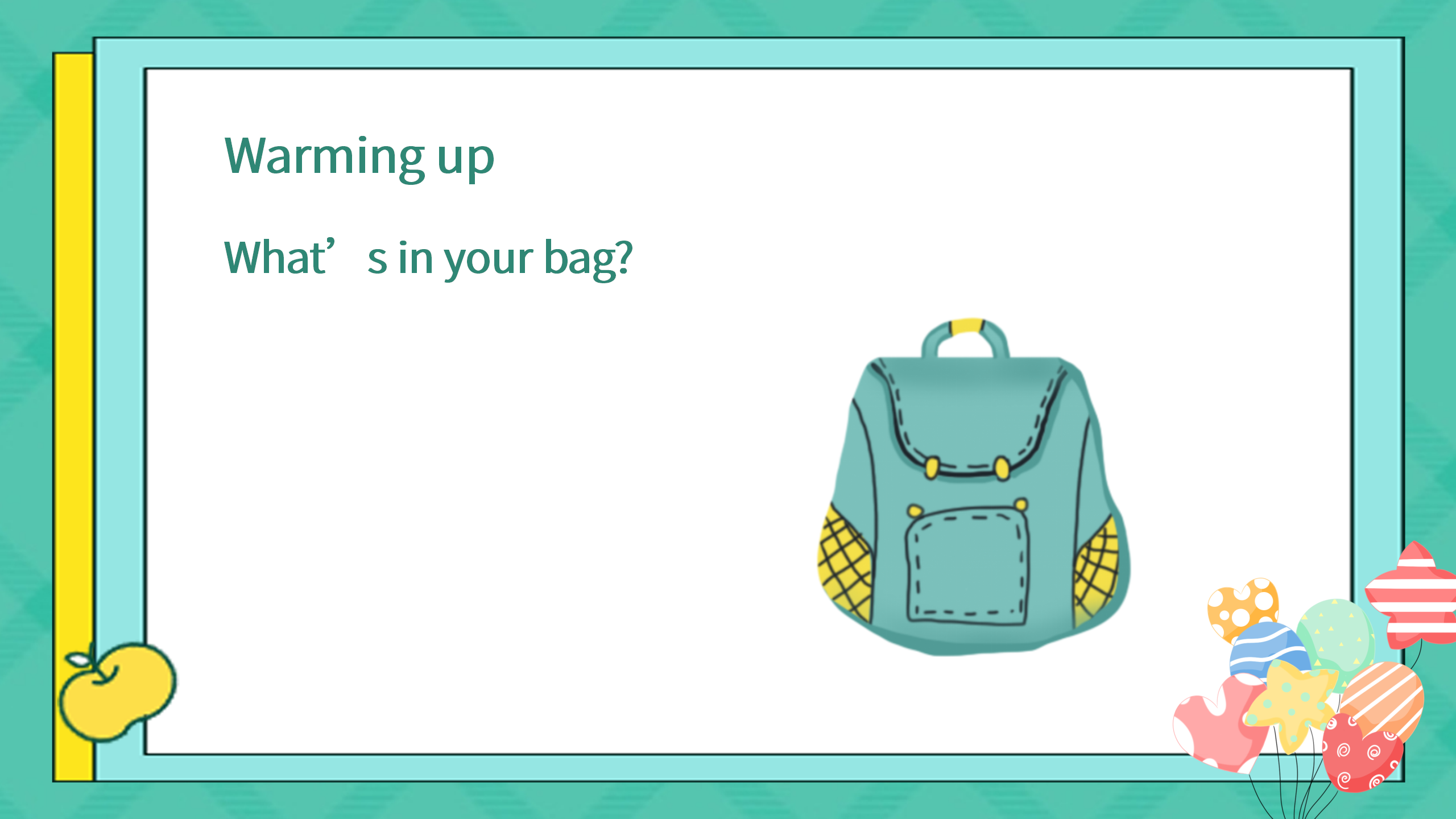 Warming up

What’ s in your bag?